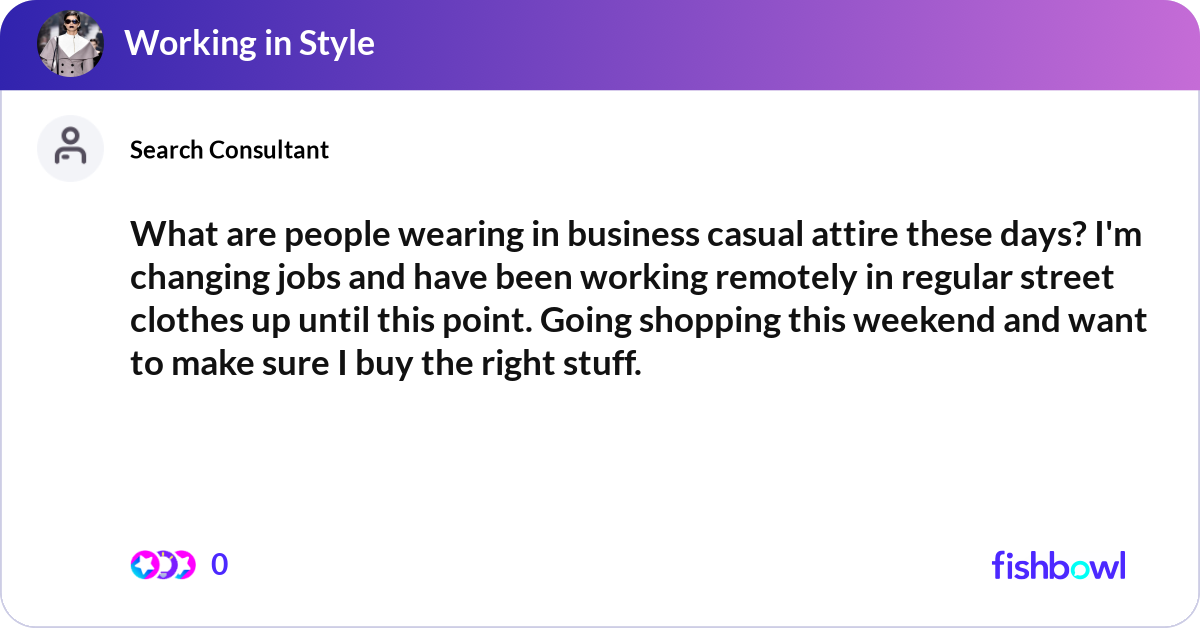 Working in Style

Search Consultant

What are people wearing in business casual attire these days? I'm changing jobs and have been working remotely in regular street clothes up until this point. Going shopping this weekend and want to make sure I buy the right stuff.

0

fishbowl